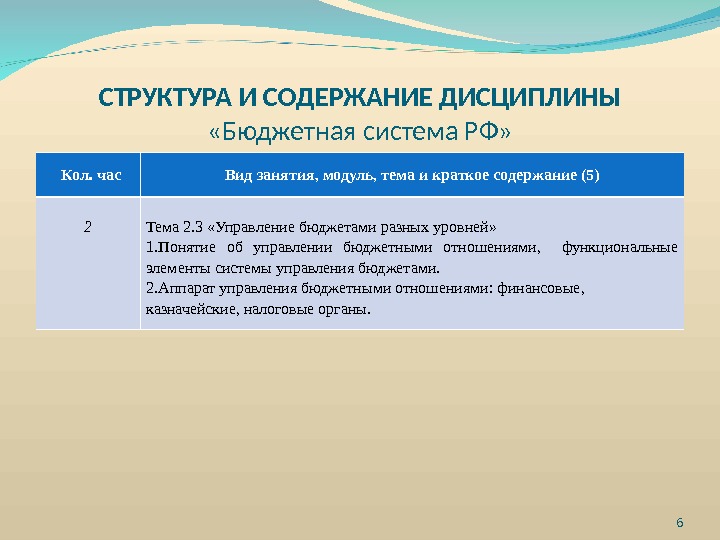 СТРУКТУРА И СОДЕРЖАНИЕ ДИСЦИПЛИНЫ
«Бюджетная система РФ»

| Кол. час | Вид занятия, модуль, тема и краткое содержание (5) |
|---|---|
| 2 | Тема 2.3 «Управление бюджетами разных уровней» 1.Понятие об управлении бюджетными отношениями, функциональные элементы системы управления бюджетами. 2.Аппарат управления бюджетными отношениями: финансовые, казначейские, налоговые органы. |

6